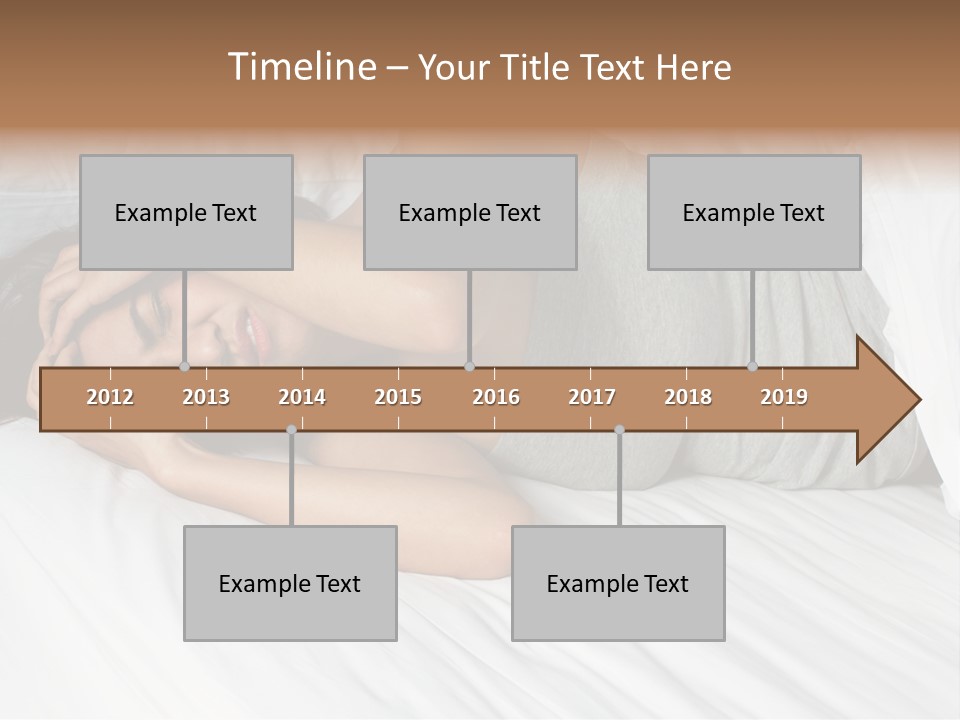 Timeline – Your Title Text Here

Example Text

Example Text

Example Text

2012 2013 2014 2015 2016 2017 2018 2019

Example Text

Example Text